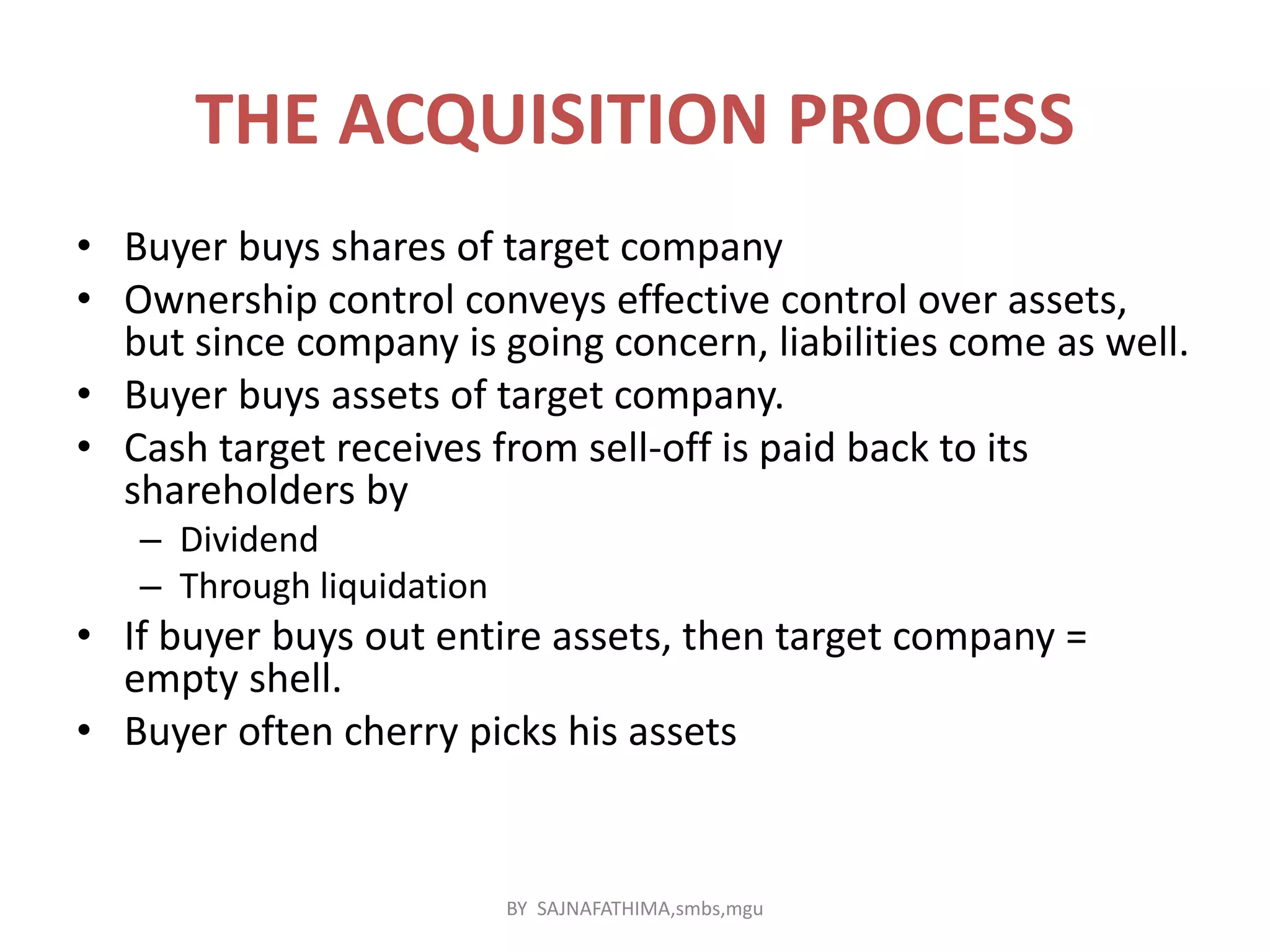 THE ACQUISITION PROCESS

• Buyer buys shares of target company
• Ownership control conveys effective control over assets, but since company is going concern, liabilities come as well.
• Buyer buys assets of target company.
• Cash target receives from sell-off is paid back to its shareholders by
– Dividend
– Through liquidation
• If buyer buys out entire assets, then target company = empty shell.
• Buyer often cherry picks his assets

BY SAJNAFATHIMA,smbs,mgu